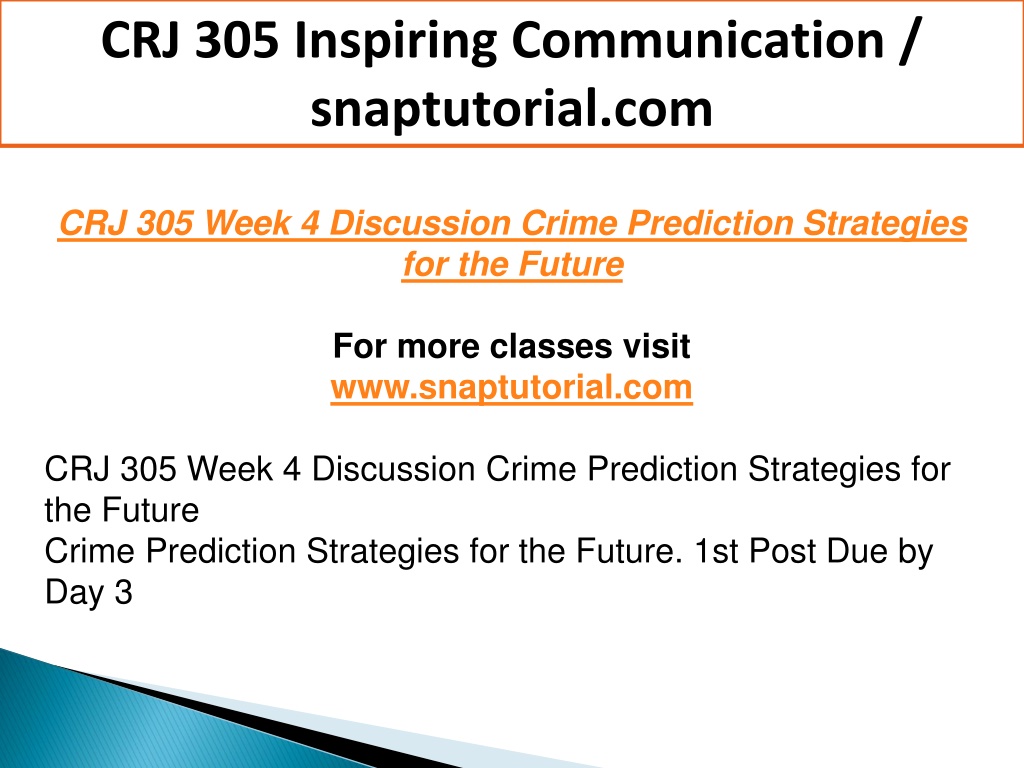 CRJ 305 Inspiring Communication / snaptutorial.com

CRJ 305 Week 4 Discussion Crime Prediction Strategies for the Future

For more classes visit
www.snaptutorial.com

CRJ 305 Week 4 Discussion Crime Prediction Strategies for the Future
Crime Prediction Strategies for the Future. 1st Post Due by Day 3